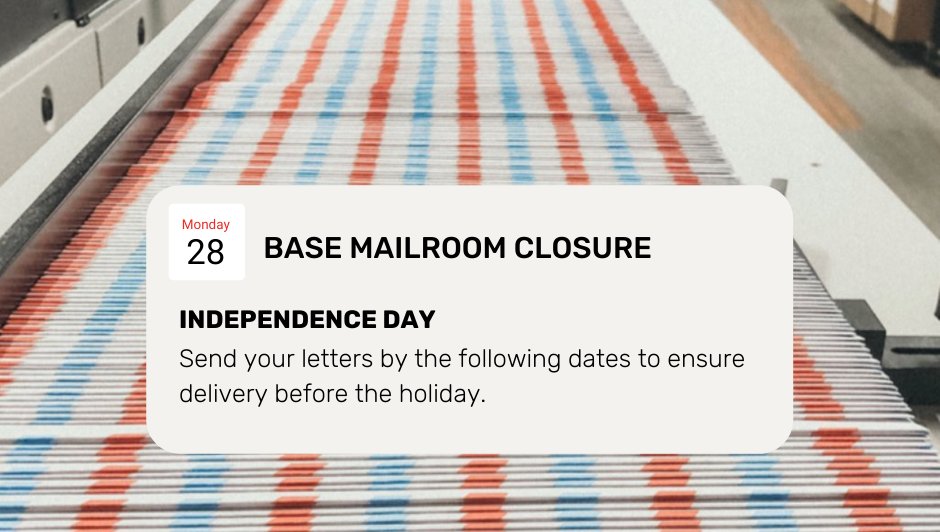 Monday
28

BASE MAILROOM CLOSURE

INDEPENDENCE DAY

Send your letters by the following dates to ensure delivery before the holiday.